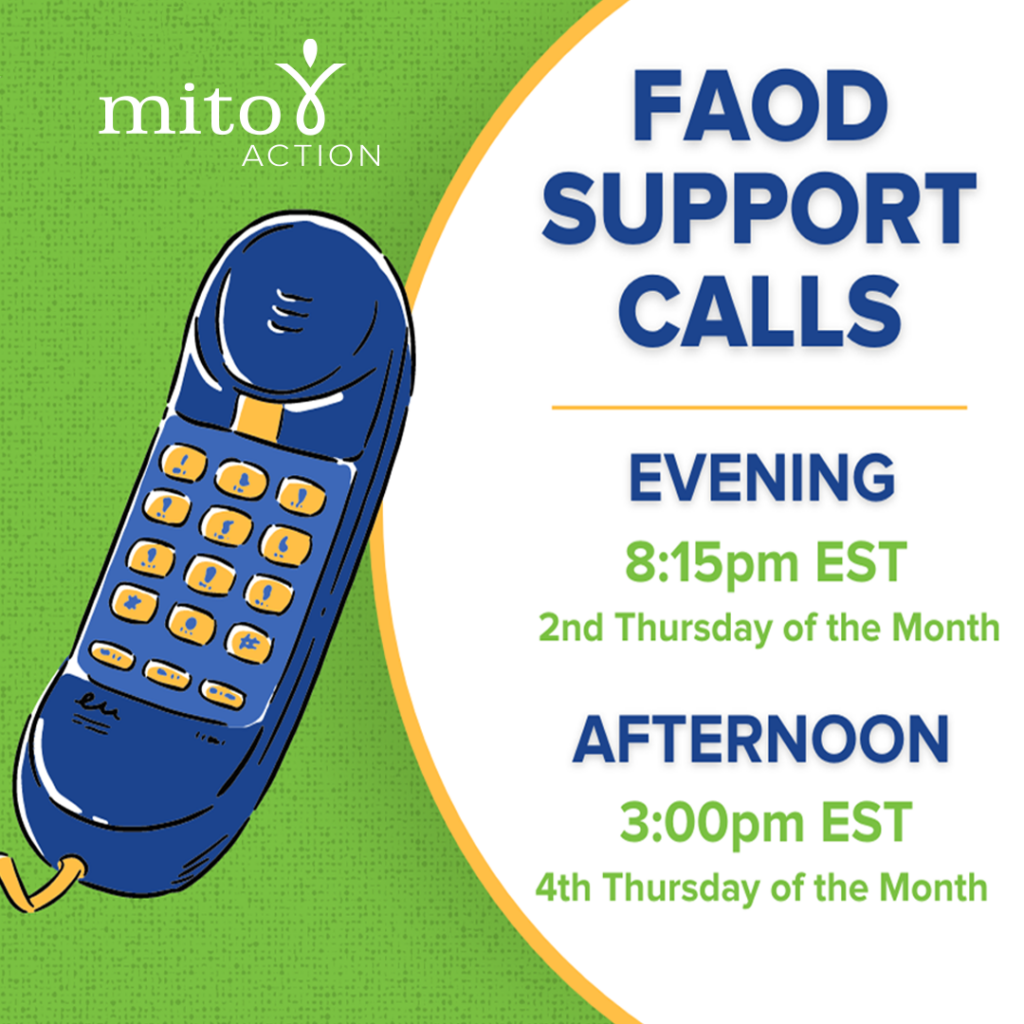 mito ACTION

FAOD SUPPORT CALLS

EVENING
8:15pm EST
2nd Thursday of the Month

AFTERNOON
3:00pm EST
4th Thursday of the Month